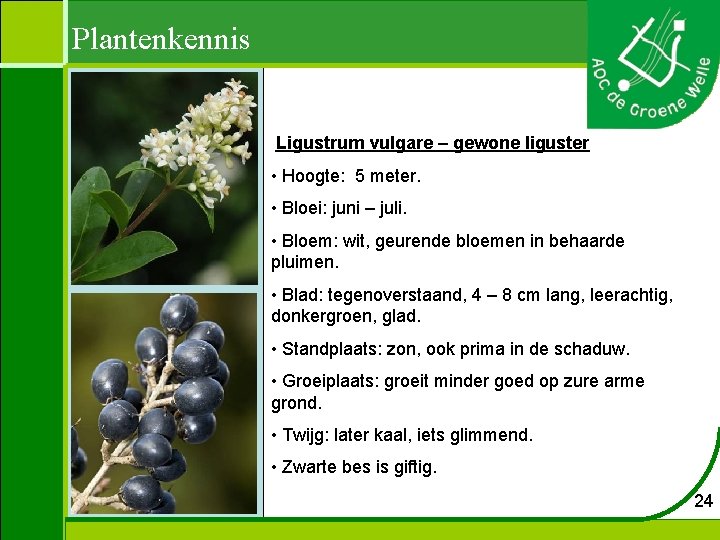 Plantenkennis

AOC de Groene Welle

Ligustrum vulgare – gewone liguster

• Hoogte: 5 meter.

• Bloei: juni – juli.

• Bloem: wit, geurende bloemen in behaarde pluimen.

• Blad: tegenoverstaand, 4 – 8 cm lang, leerachtig, donkergroen, glad.

• Standplaats: zon, ook prima in de schaduw.

• Groeiplaats: groeit minder goed op zure arme grond.

• Twijg: later kaal, iets glimmend.

• Zwarte bes is giftig.

24